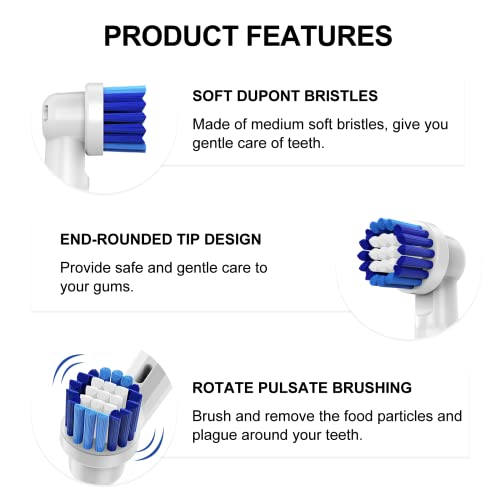 PRODUCT FEATURES

SOFT DUPONT BRISTLES

Made of medium soft bristles, give you gentle care of teeth.

END-ROUNDED TIP DESIGN

Provide safe and gentle care to your gums.

ROTATE PULSATE BRUSHING

Brush and remove the food particles and plague around your teeth.